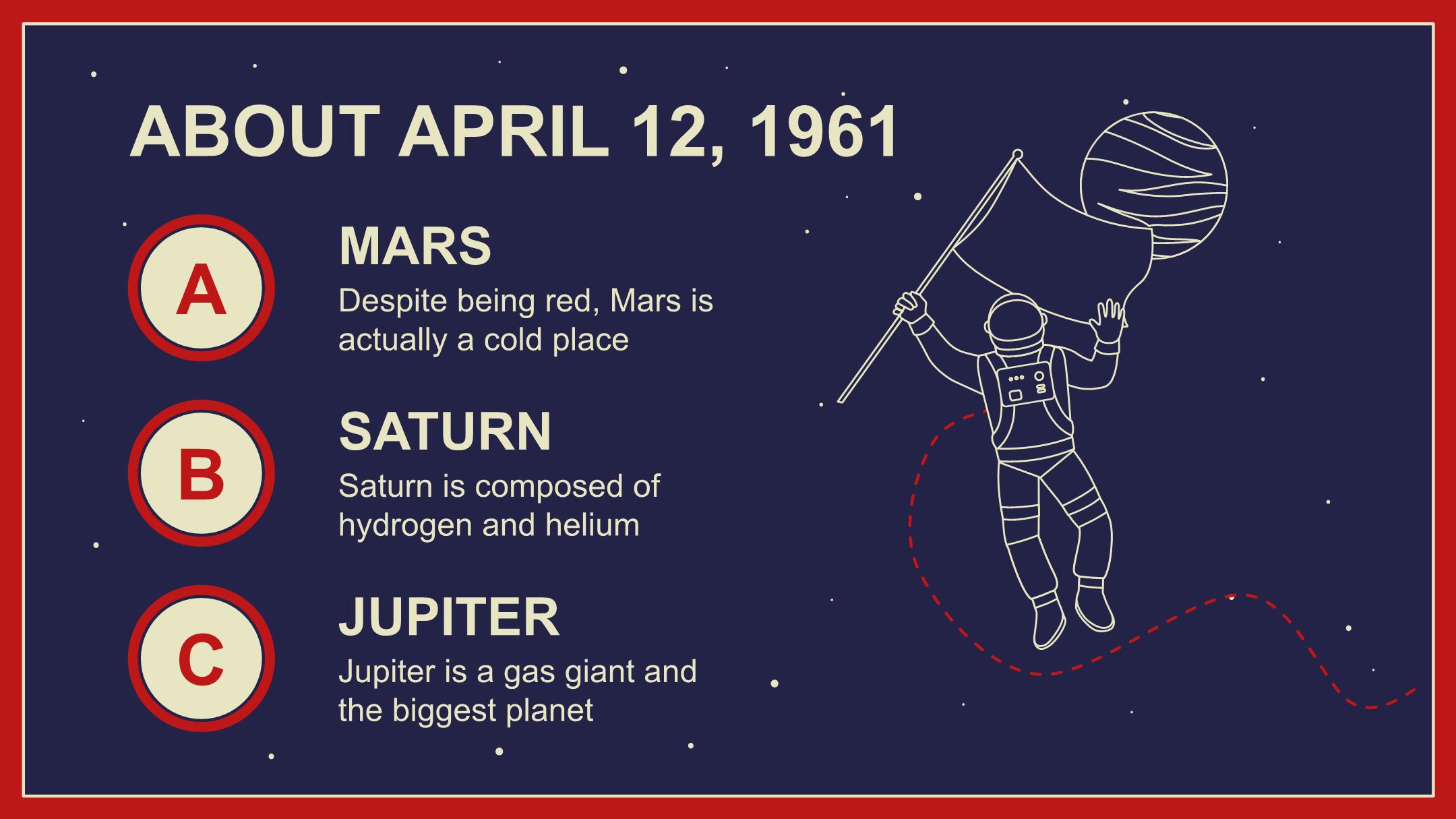 ABOUT APRIL 12, 1961

A

MARS

Despite being red, Mars is actually a cold place

B

SATURN

Saturn is composed of hydrogen and helium

C

JUPITER

Jupiter is a gas giant and the biggest planet